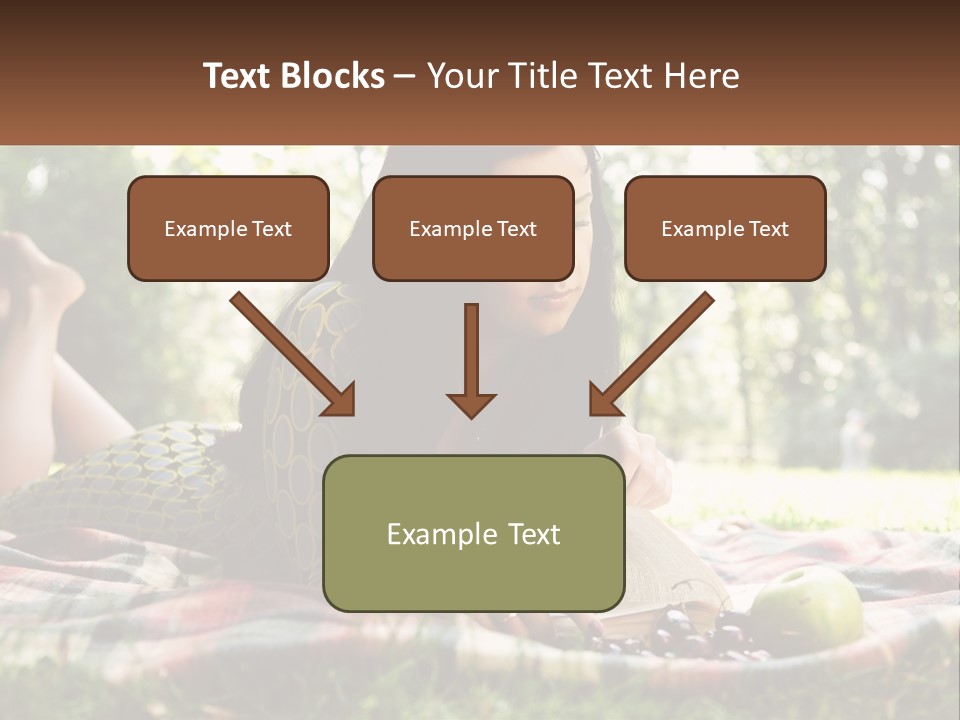 Text Blocks – Your Title Text Here

Example Text

Example Text

Example Text

Example Text